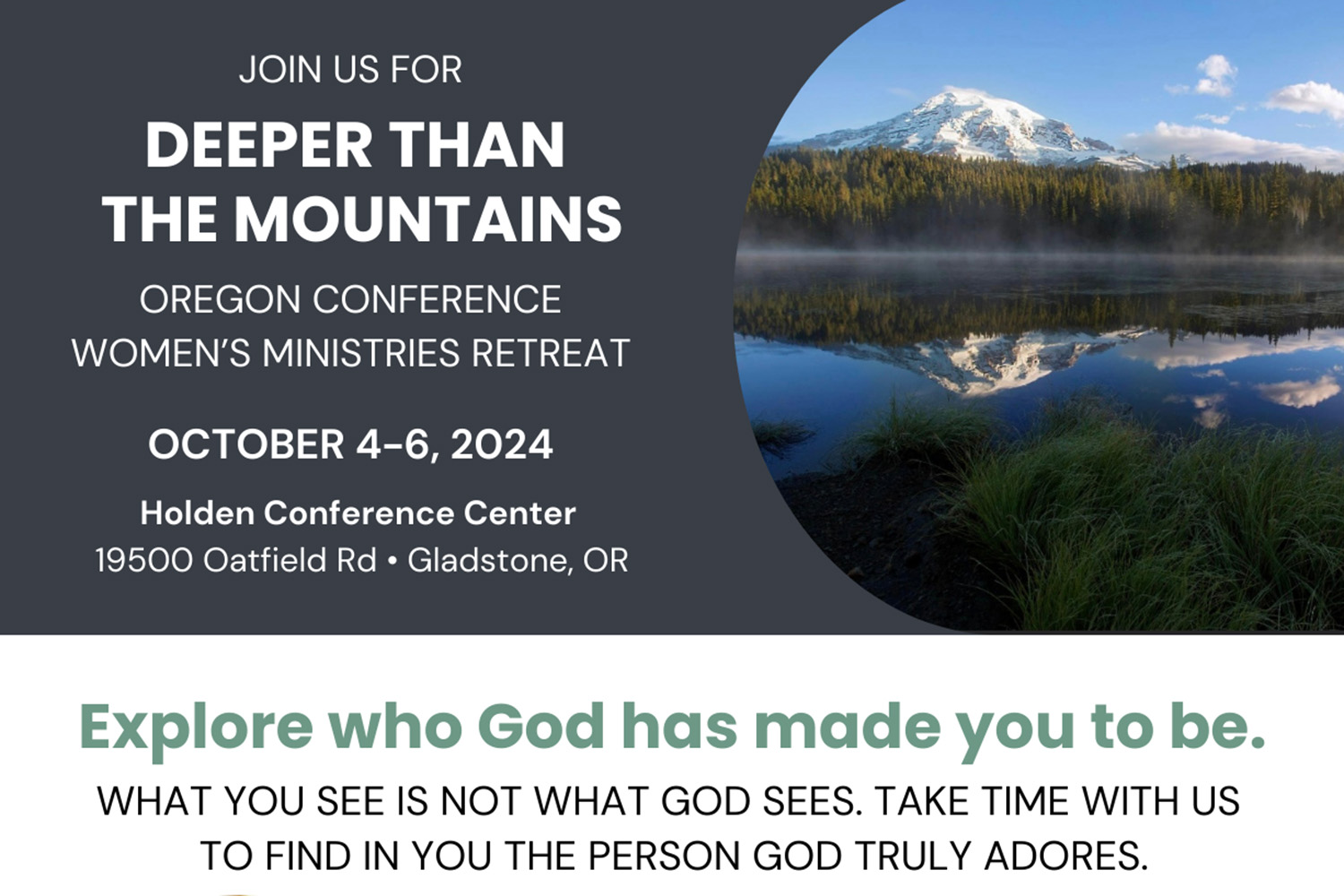 JOIN US FOR

DEEPER THAN THE MOUNTAINS

OREGON CONFERENCE WOMEN'S MINISTRIES RETREAT

OCTOBER 4-6, 2024

Holden Conference Center
19500 Oatfield Rd • Gladstone, OR

Explore who God has made you to be.

WHAT YOU SEE IS NOT WHAT GOD SEES. TAKE TIME WITH US TO FIND IN YOU THE PERSON GOD TRULY ADORES.